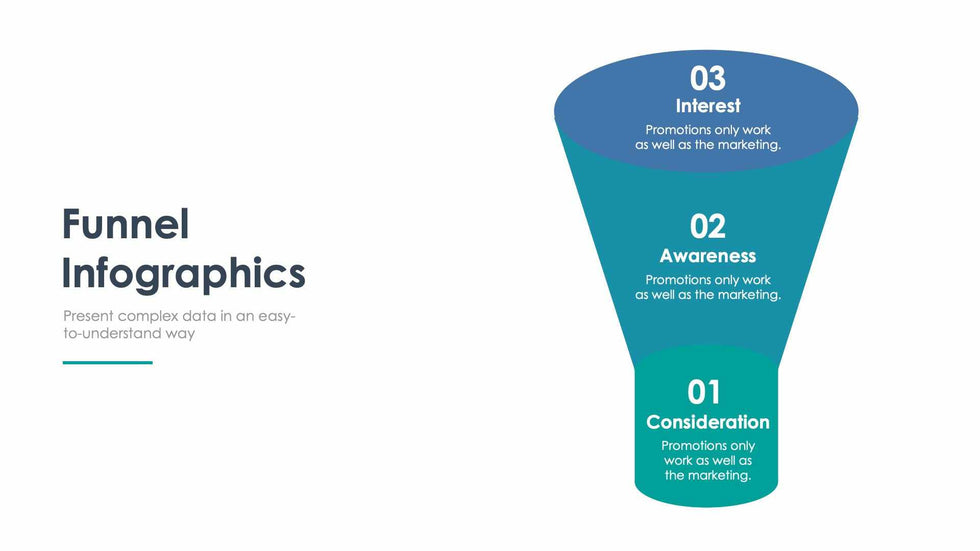 Funnel Infographics

Present complex data in an easy-to-understand way

03
Interest
Promotions only work as well as the marketing.

02
Awareness
Promotions only work as well as the marketing.

01
Consideration
Promotions only work as well as the marketing.